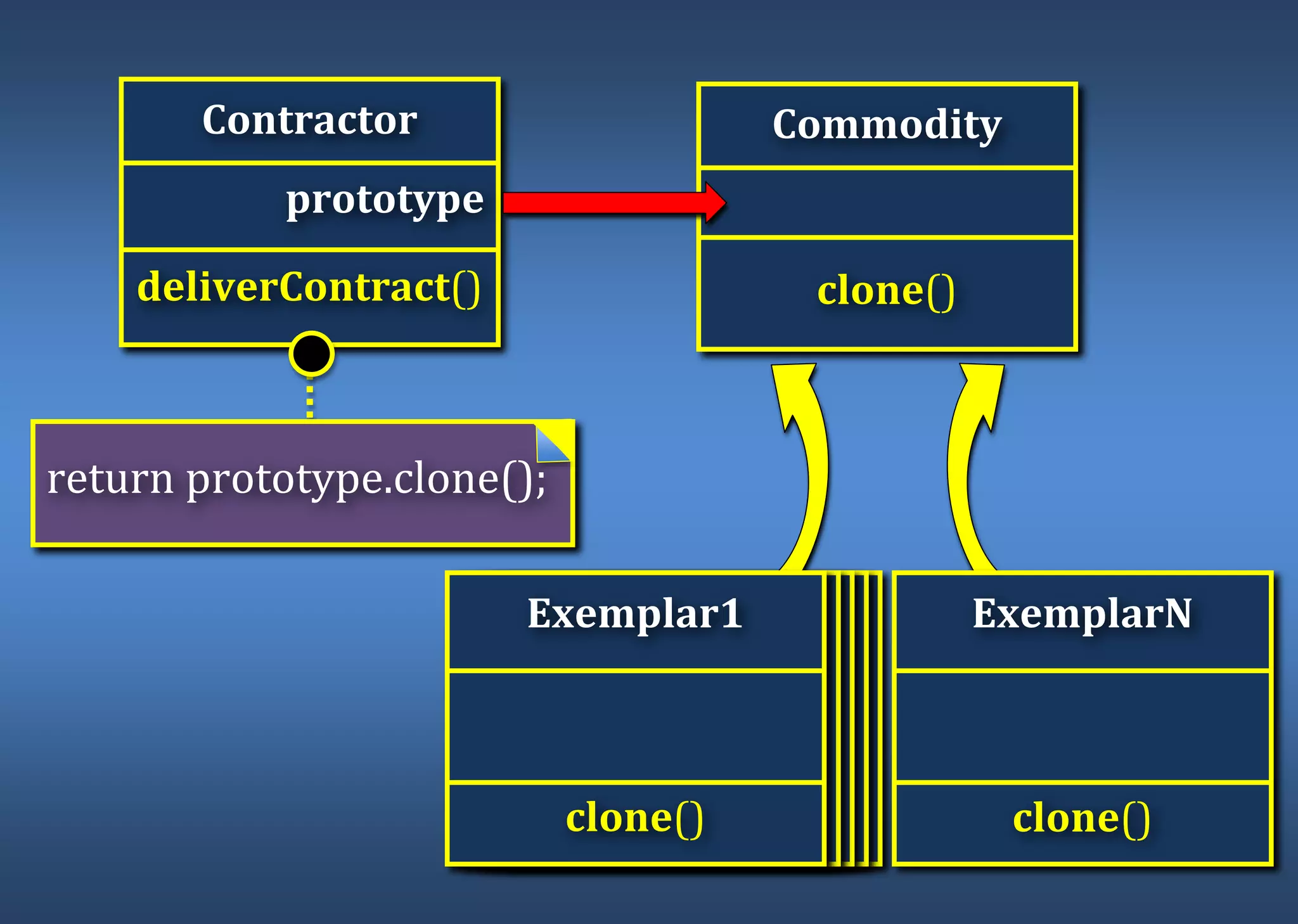 Contractor

prototype

deliverContract()

return prototype.clone();

Commodity

clone()

Exemplar1

clone()

ExemplarN

clone()